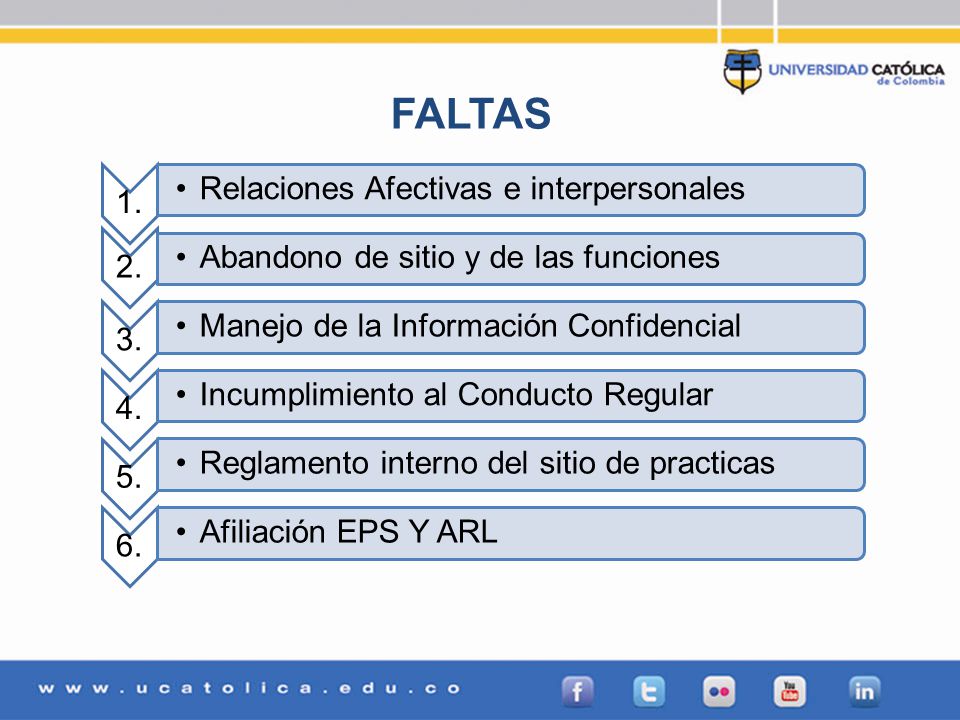 UNIVERSIDAD CATÓLICA de Colombia

FALTAS

1. • Relaciones Afectivas e interpersonales

2. • Abandono de sitio y de las funciones

3. • Manejo de la Información Confidencial

4. • Incumplimiento al Conducto Regular

5. • Reglamento interno del sitio de practicas

6. • Afiliación EPS Y ARL

www.ucatolica.edu.co

f

t

You Tube

in